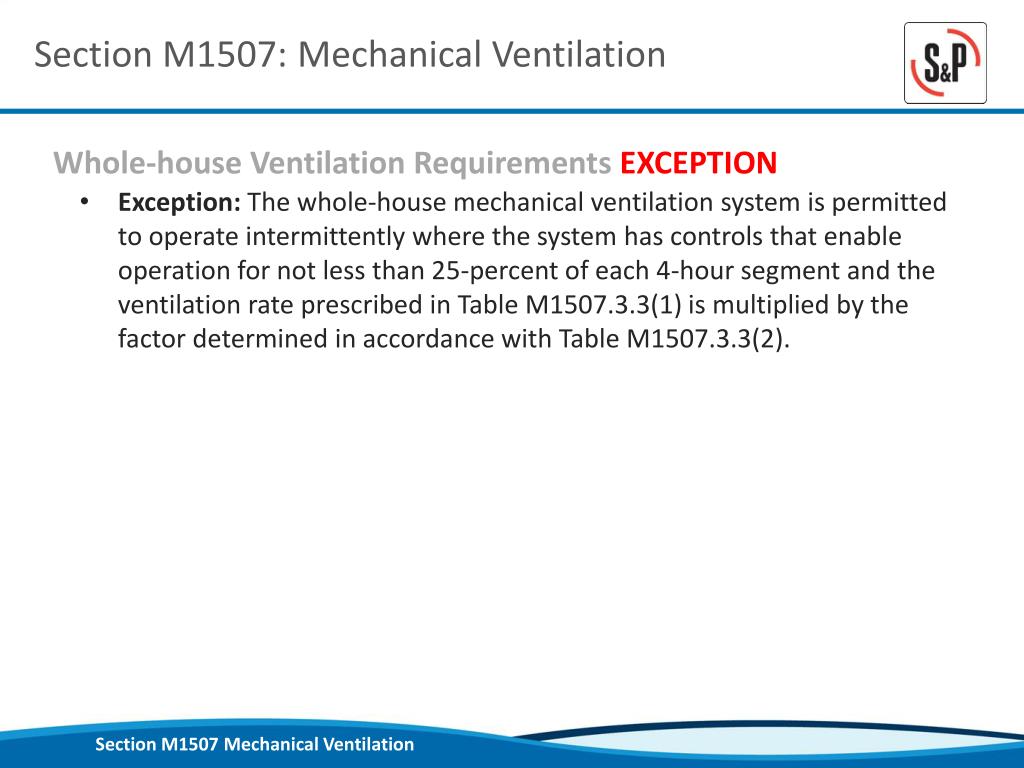 Section M1507: Mechanical Ventilation

S&P

Whole-house Ventilation Requirements EXCEPTION

• Exception: The whole-house mechanical ventilation system is permitted to operate intermittently where the system has controls that enable operation for not less than 25-percent of each 4-hour segment and the ventilation rate prescribed in Table M1507.3.3(1) is multiplied by the factor determined in accordance with Table M1507.3.3(2).

Section M1507 Mechanical Ventilation